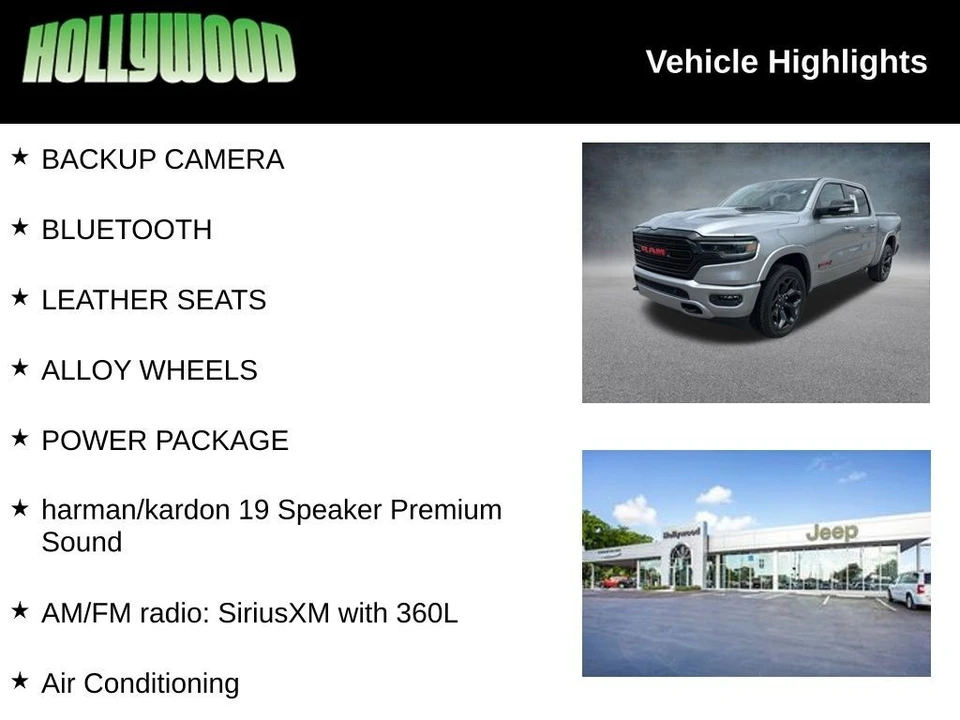 HOLLYWOOD

Vehicle Highlights

★ BACKUP CAMERA

★ BLUETOOTH

★ LEATHER SEATS

★ ALLOY WHEELS

★ POWER PACKAGE

★ harman/kardon 19 Speaker Premium Sound

★ AM/FM radio: SiriusXM with 360L

★ Air Conditioning

RAM

Hollywood

Jeep